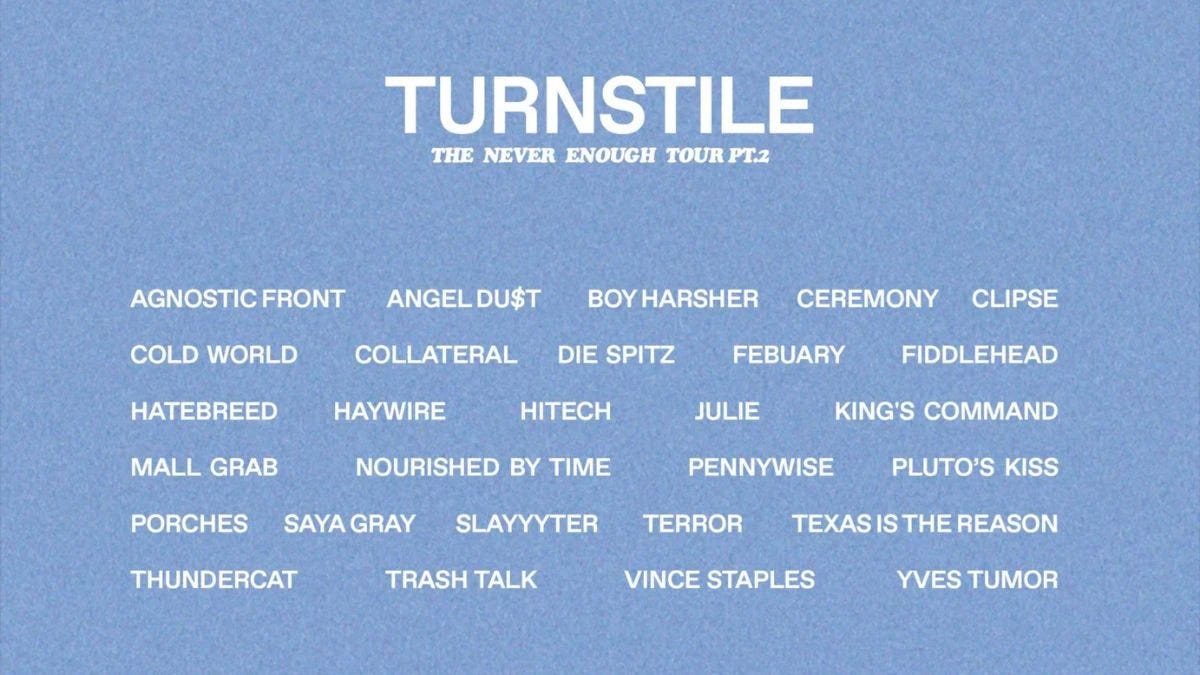 TURNSTILE
THE NEVER ENOUGH TOUR PT.2

AGNOSTIC FRONT ANGEL DU$T BOY HARSHER CEREMONY CLIPSE
COLD WORLD COLLATERAL DIE SPITZ FEBUARY FIDDLEHEAD
HATEBREED HAYWIRE HITECH JULIE KING'S COMMAND
MALL GRAB NOURISHED BY TIME PENNYWISE PLUTO'S KISS
PORCHES SAYA GRAY SLAYYYTER TERROR TEXAS IS THE REASON
THUNDERCAT TRASH TALK VINCE STAPLES YVES TUMOR